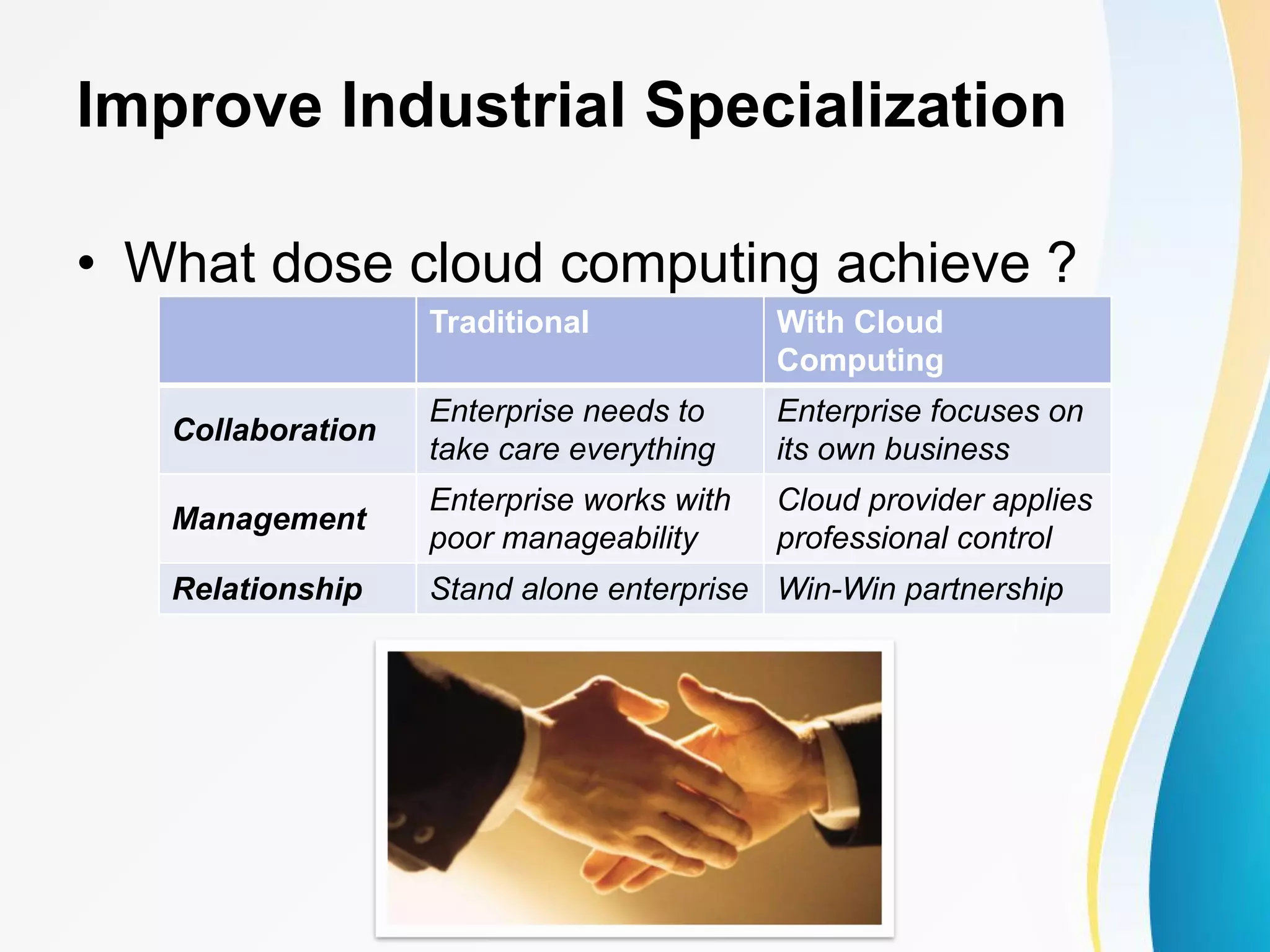 Improve Industrial Specialization

• What dose cloud computing achieve ?

| | Traditional | With Cloud Computing |
|---|---|---|
| Collaboration | Enterprise needs to take care everything | Enterprise focuses on its own business |
| Management | Enterprise works with poor manageability | Cloud provider applies professional control |
| Relationship | Stand alone enterprise | Win-Win partnership |